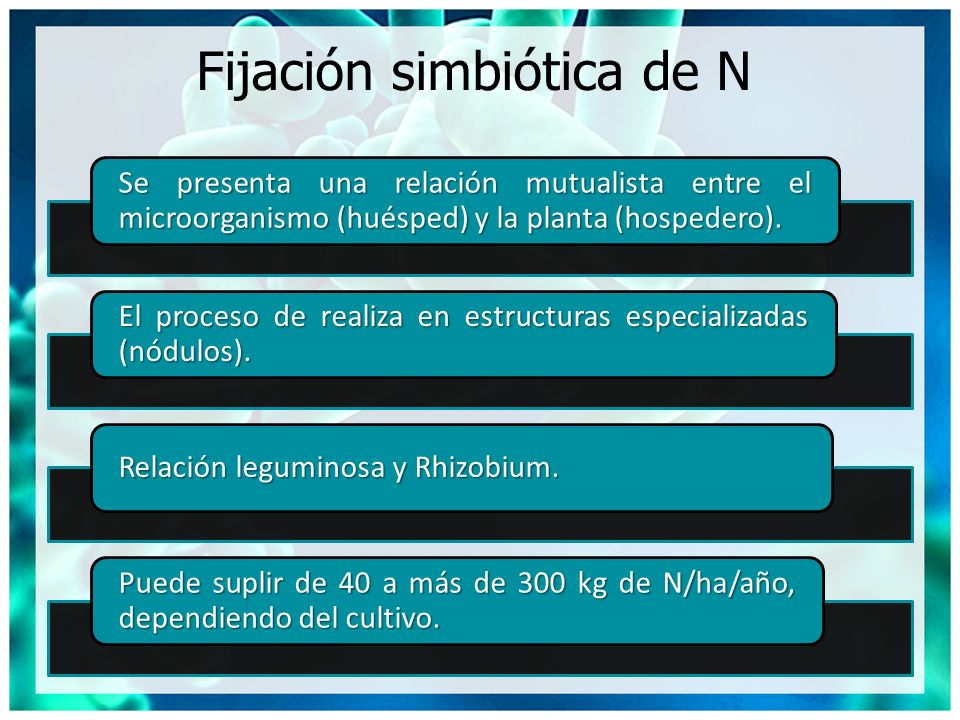 Fijación simbiótica de N

Se presenta una relación mutualista entre el microorganismo (huésped) y la planta (hospedero).

El proceso de realiza en estructuras especializadas (nódulos).

Relación leguminosa y Rhizobium.

Puede suplir de 40 a más de 300 kg de N/ha/año, dependiendo del cultivo.